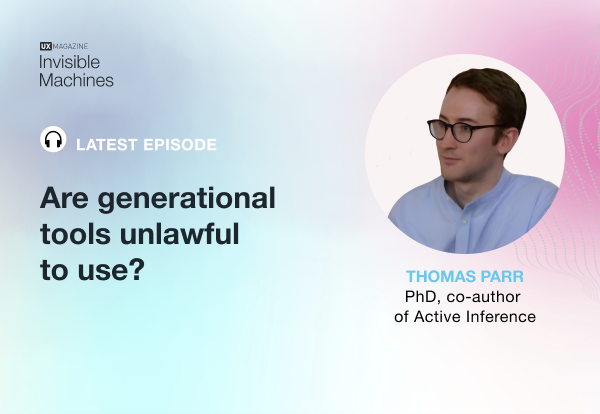 UX MAGAZINE
Invisible Machines

LATEST EPISODE

Are generational tools unlawful to use?

THOMAS PARR
PhD, co-author of Active Inference